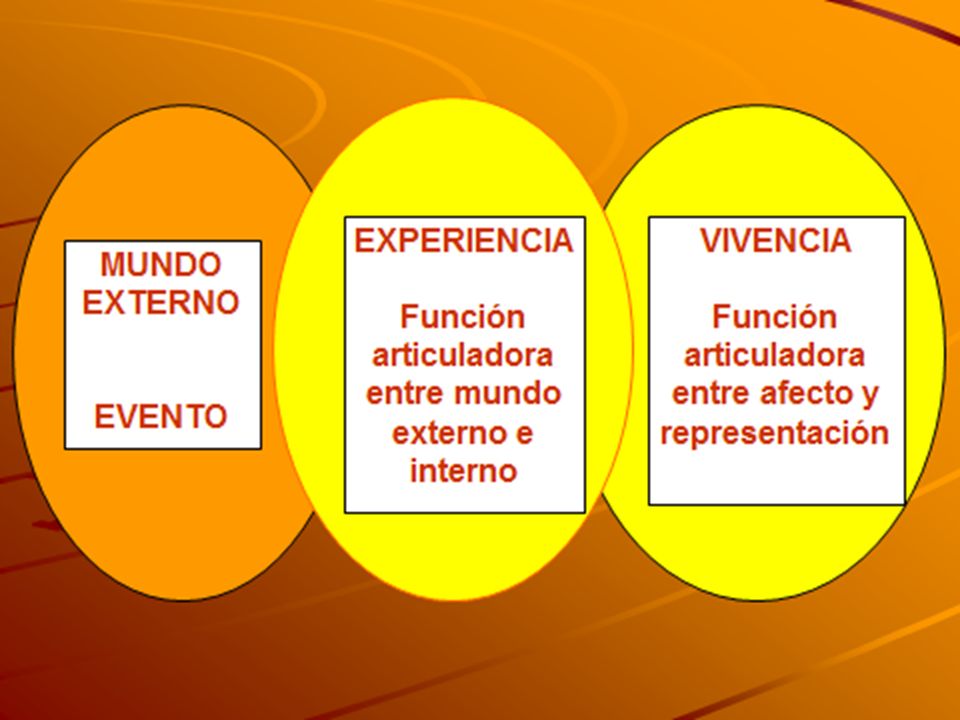 MUNDO EXTERNO

EVENTO

EXPERIENCIA

Función articuladora entre mundo externo e interno

VIVENCIA

Función articuladora entre afecto y representación